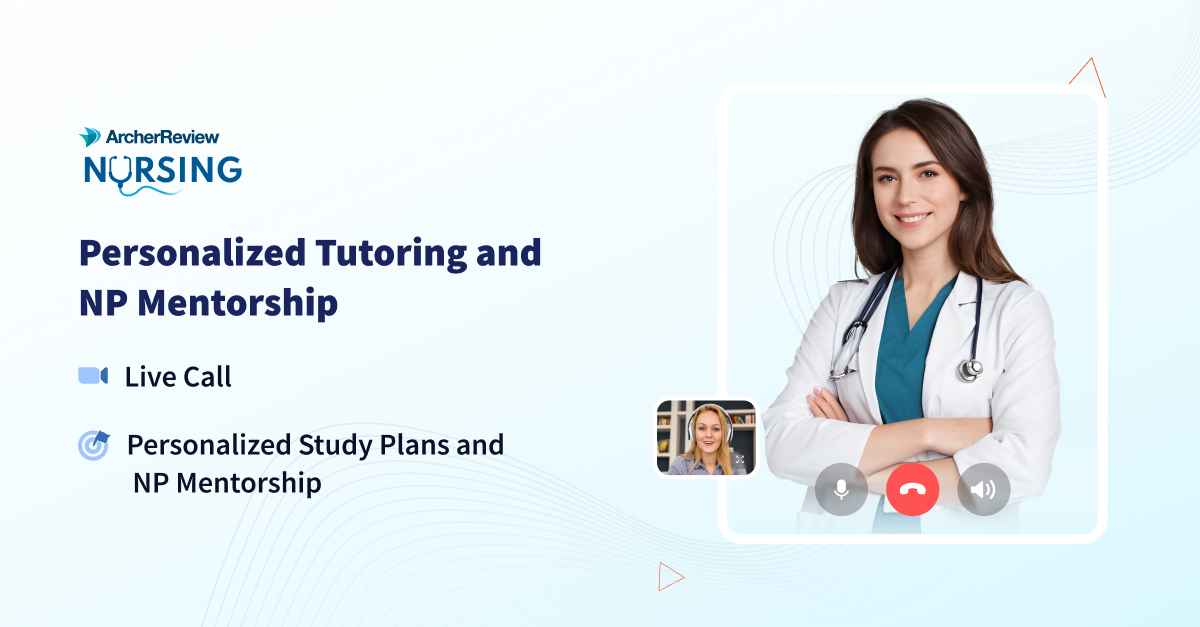 ArcherReview
NURSING

Personalized Tutoring and NP Mentorship

Live Call

Personalized Study Plans and NP Mentorship